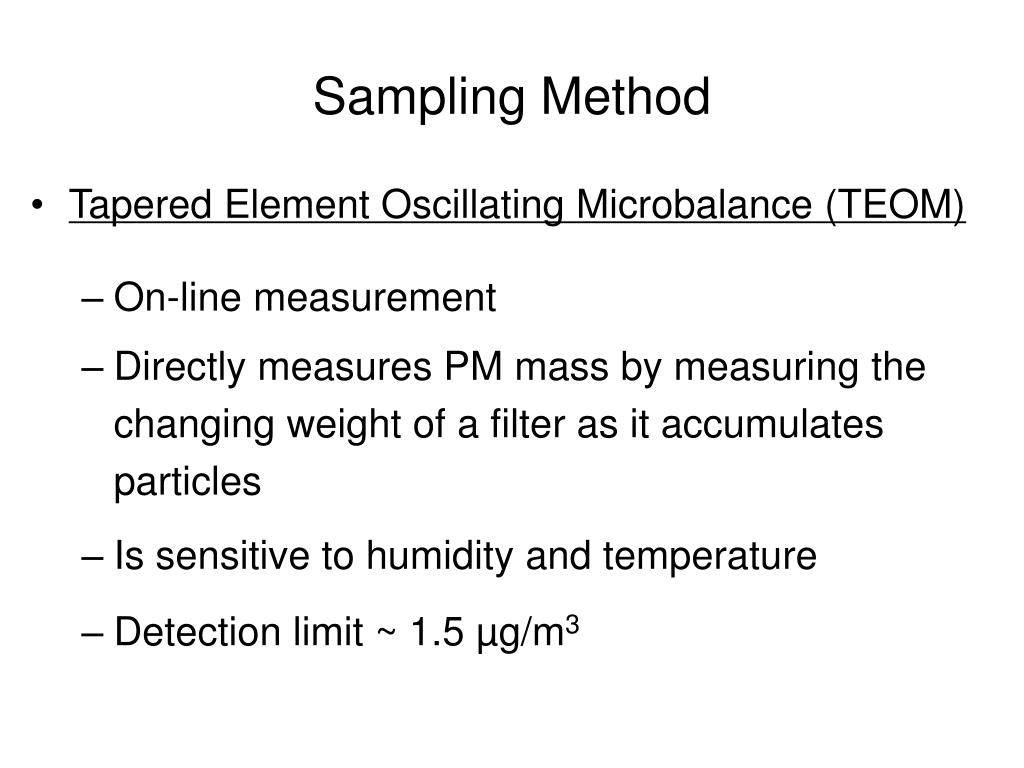 Sampling Method

• Tapered Element Oscillating Microbalance (TEOM)

– On-line measurement

– Directly measures PM mass by measuring the changing weight of a filter as it accumulates particles

– Is sensitive to humidity and temperature

– Detection limit ~ 1.5 $\mu g/m^3$